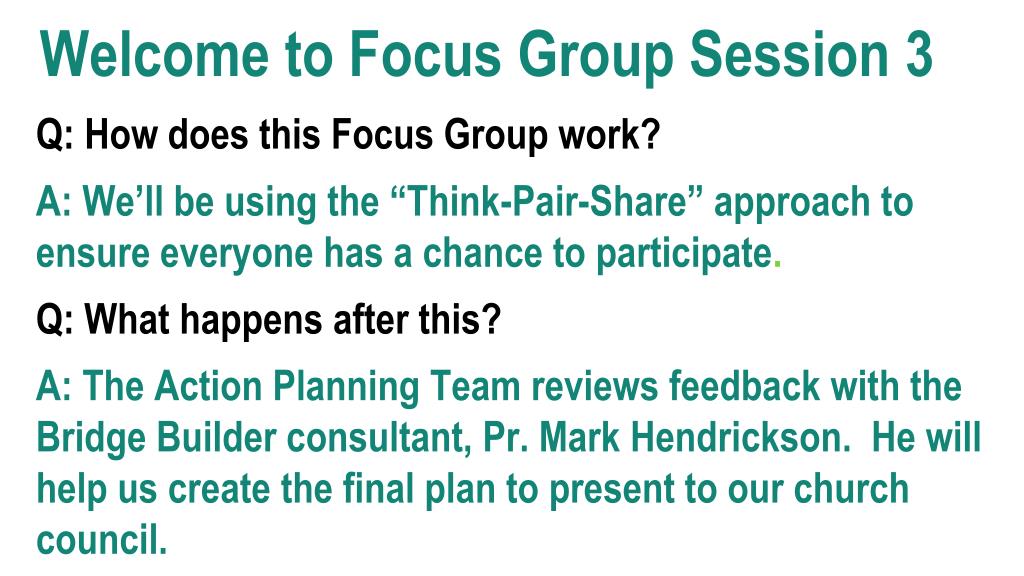 Welcome to Focus Group Session 3

Q: How does this Focus Group work?

A: We’ll be using the “Think-Pair-Share” approach to ensure everyone has a chance to participate.

Q: What happens after this?

A: The Action Planning Team reviews feedback with the Bridge Builder consultant, Pr. Mark Hendrickson. He will help us create the final plan to present to our church council.